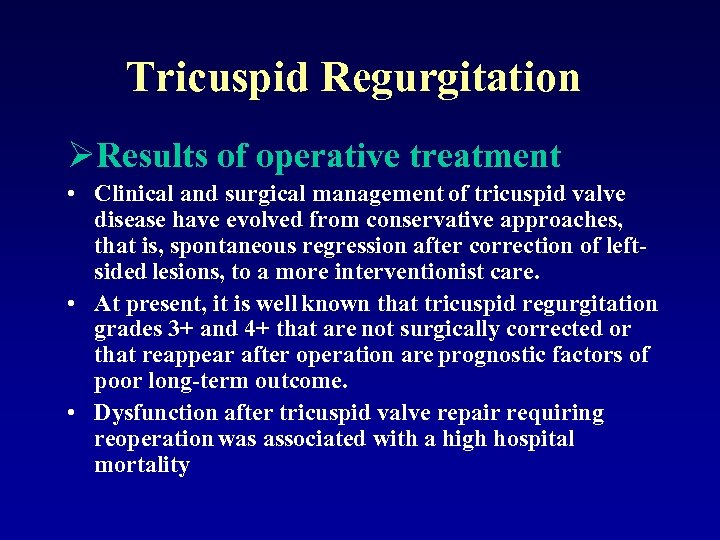 Tricuspid Regurgitation

➢Results of operative treatment

• Clinical and surgical management of tricuspid valve disease have evolved from conservative approaches, that is, spontaneous regression after correction of left-sided lesions, to a more interventionist care.

• At present, it is well known that tricuspid regurgitation grades 3+ and 4+ that are not surgically corrected or that reappear after operation are prognostic factors of poor long-term outcome.

• Dysfunction after tricuspid valve repair requiring reoperation was associated with a high hospital mortality